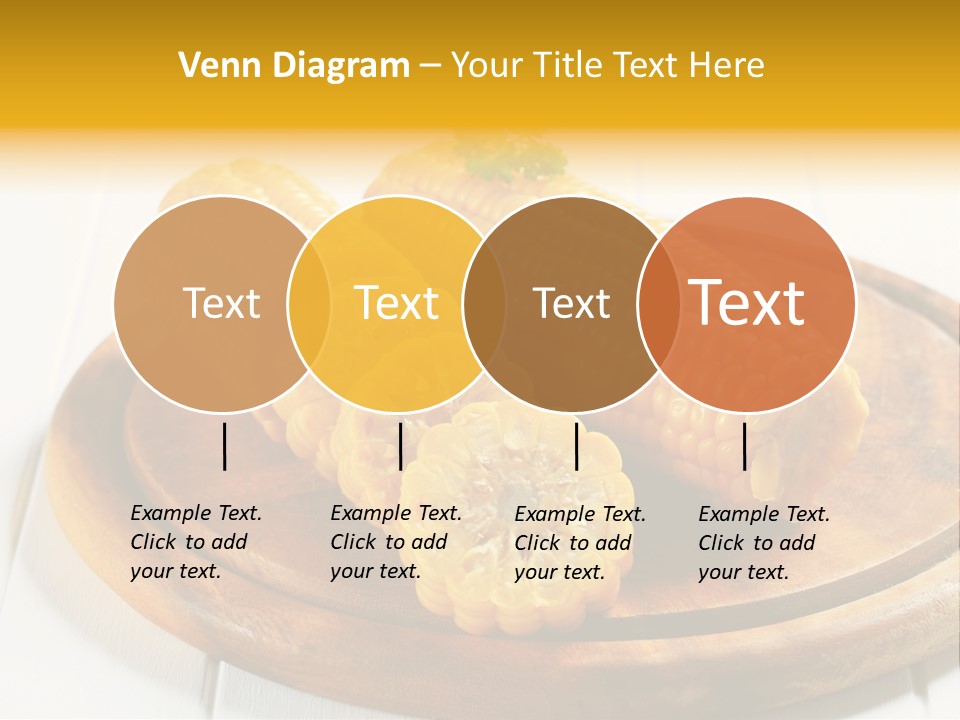 Venn Diagram – Your Title Text Here

Text

Text

Text

Text

Example Text. Click to add your text.

Example Text. Click to add your text.

Example Text. Click to add your text.

Example Text. Click to add your text.